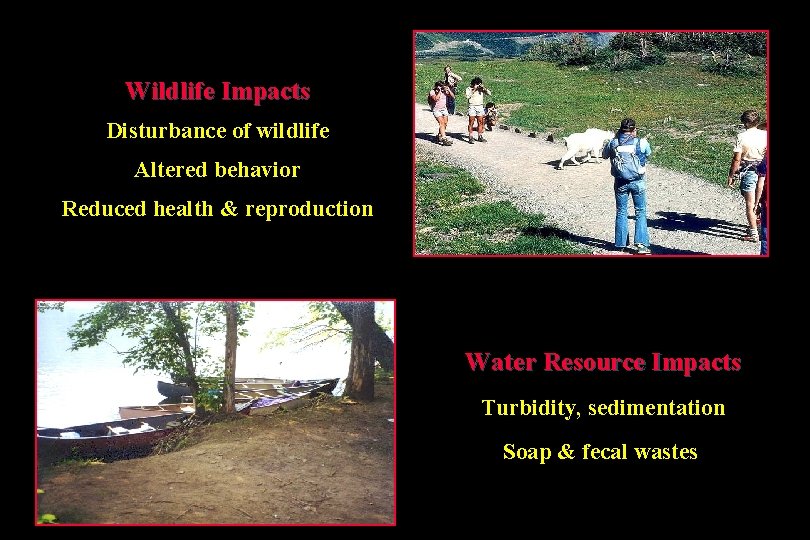 Wildlife Impacts

Disturbance of wildlife

Altered behavior

Reduced health & reproduction

Water Resource Impacts

Turbidity, sedimentation

Soap & fecal wastes